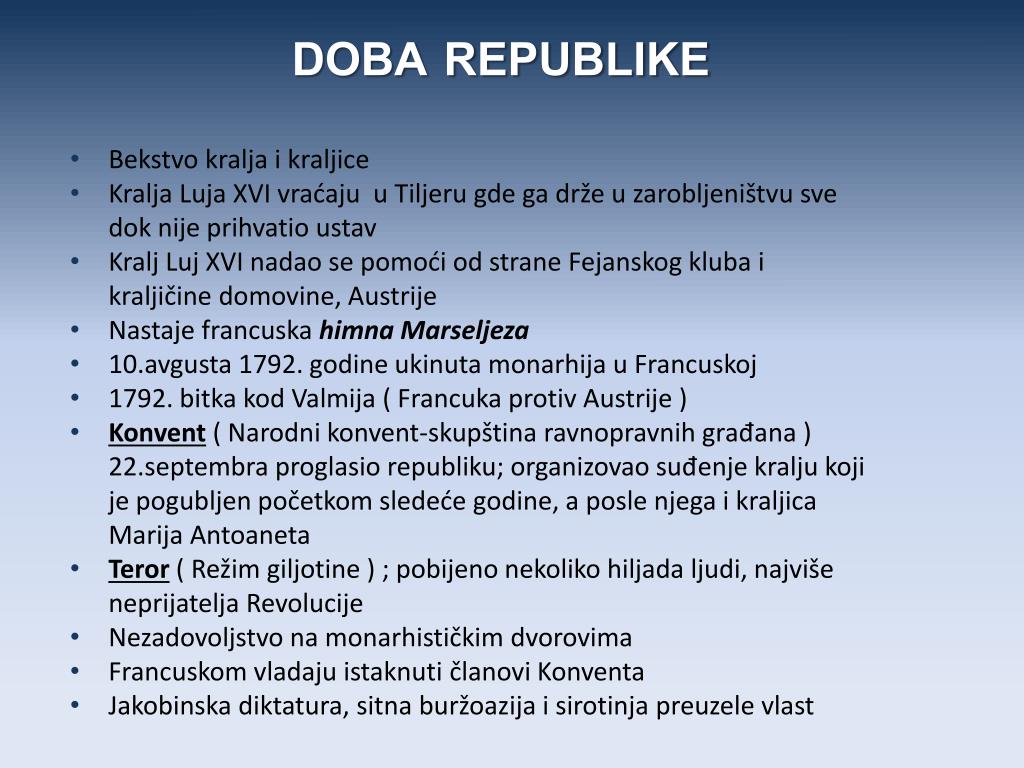 DOBA REPUBLIKE

• Bekstvo kralja i kraljice
• Kralja Luja XVI vraćaju u Tiljeru gde ga drže u zarobljeništvu sve dok nije prihvatio ustav
• Kralj Luj XVI nadao se pomoći od strane Fejanskog kluba i kraljičine domovine, Austrije
• Nastaje francuska himna Marseljeza
• 10.avgusta 1792. godine ukinuta monarhija u Francuskoj
• 1792. bitka kod Valmija ( Francuka protiv Austrije )
• Konvent ( Narodni konvent-skupština ravnopravnih građana ) 22.septembra proglasio republiku; organizovao suđenje kralju koji je pogubljen početkom sledeće godine, a posle njega i kraljica Marija Antoaneta
• Teror ( Režim giljotine ) ; pobijeno nekoliko hiljada ljudi, najviše neprijatelja Revolucije
• Nezadovoljstvo na monarhističkim dvorovima
• Francuskom vladaju istaknuti članovi Konventa
• Jakobinska diktatura, sitna buržoazija i sirotinja preuzele vlast